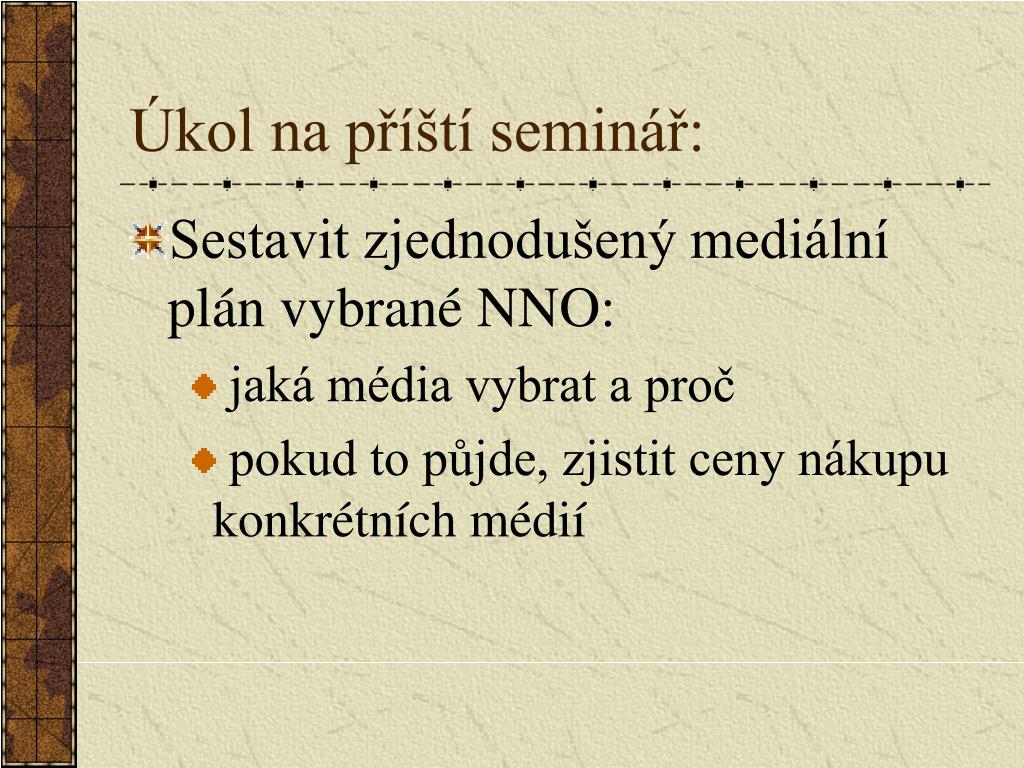 Úkol na příští seminář:

Sestavit zjednodušený mediální plán vybrané NNO:

jaká média vybrat a proč

pokud to půjde, zjistit ceny nákupu konkrétních médií